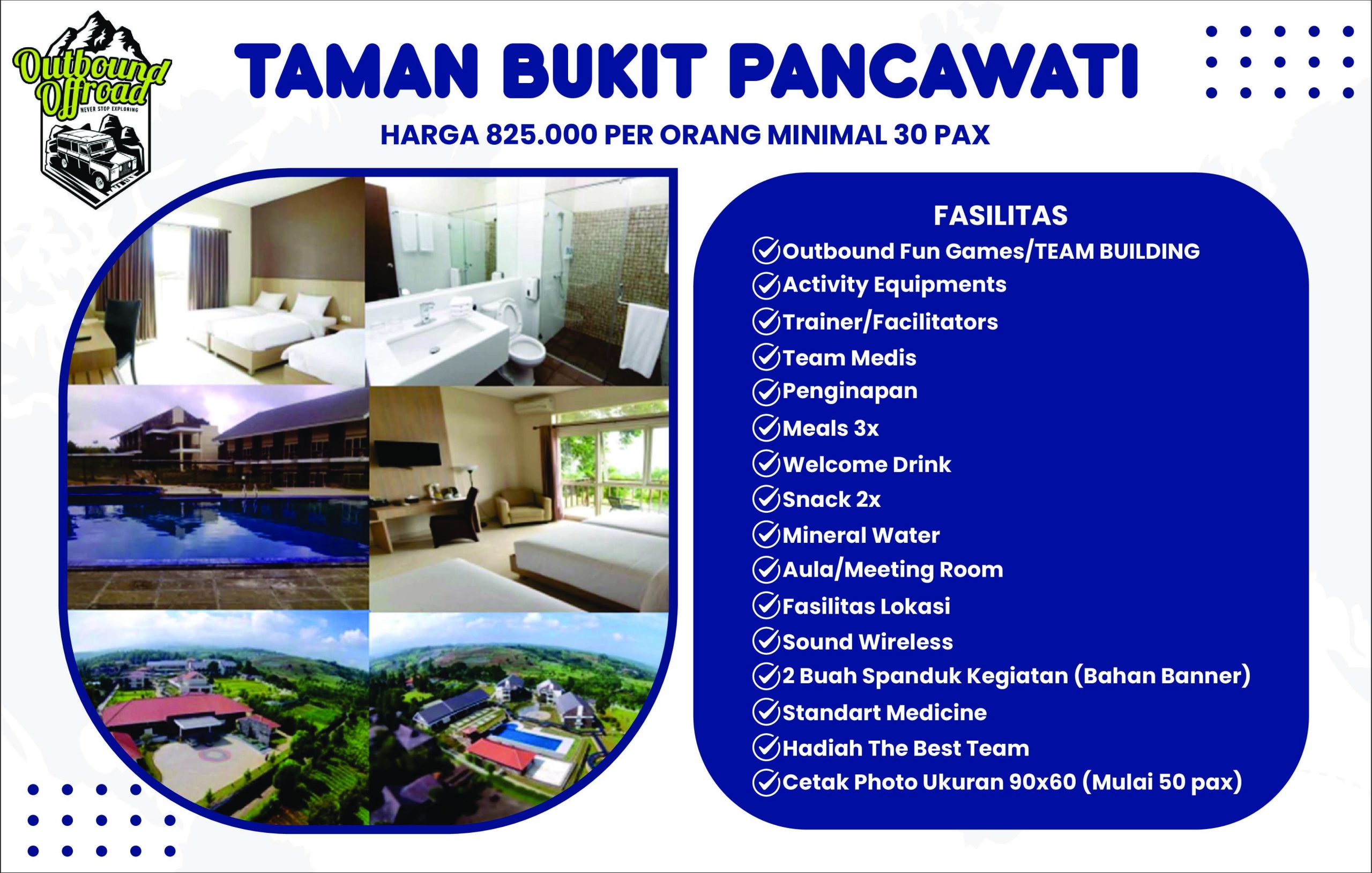 Outbound Offroad
NEVER STOP EXPLORING

TAMAN BUKIT PANCAWATI

HARGA 825.000 PER ORANG MINIMAL 30 PAX

FASILITAS
Outbound Fun Games/TEAM BUILDING
Activity Equipments
Trainer/Facilitators
Team Medis
Penginapan
Meals 3x
Welcome Drink
Snack 2x
Mineral Water
Aula/Meeting Room
Fasilitas Lokasi
Sound Wireless
2 Buah Spanduk Kegiatan (Bahan Banner)
Standart Medicine
Hadiah The Best Team
Cetak Photo Ukuran 90x60 (Mulai 50 pax)